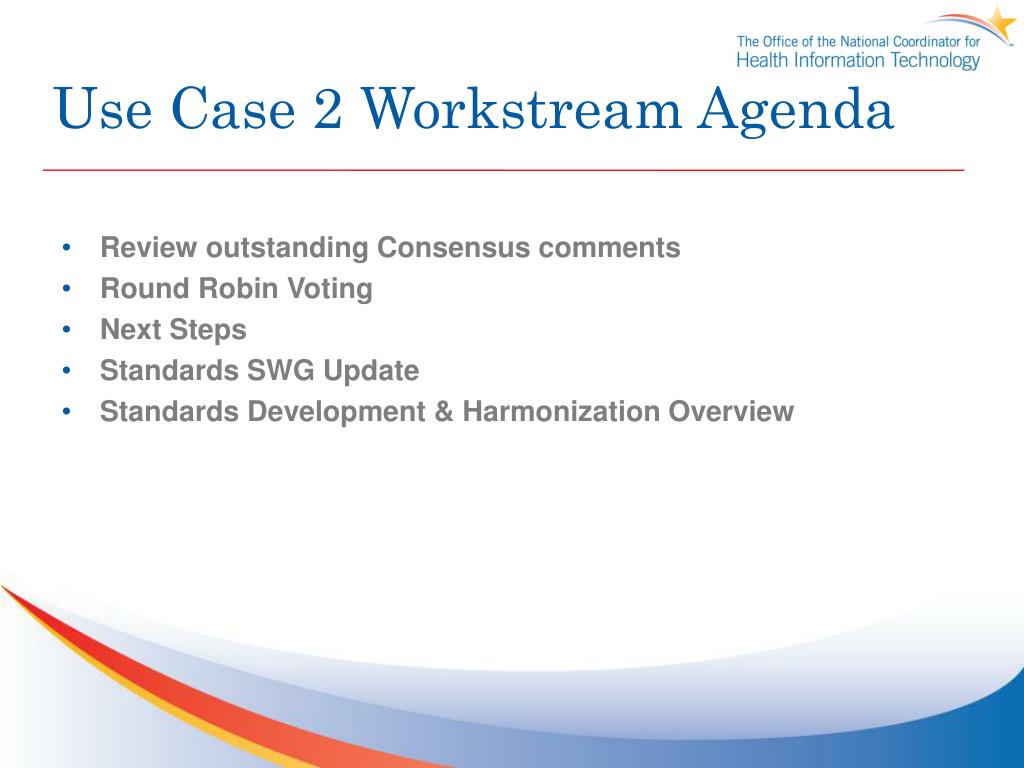 The Office of the National Coordinator for
Health Information Technology

Use Case 2 Workstream Agenda

• Review outstanding Consensus comments
• Round Robin Voting
• Next Steps
• Standards SWG Update
• Standards Development & Harmonization Overview